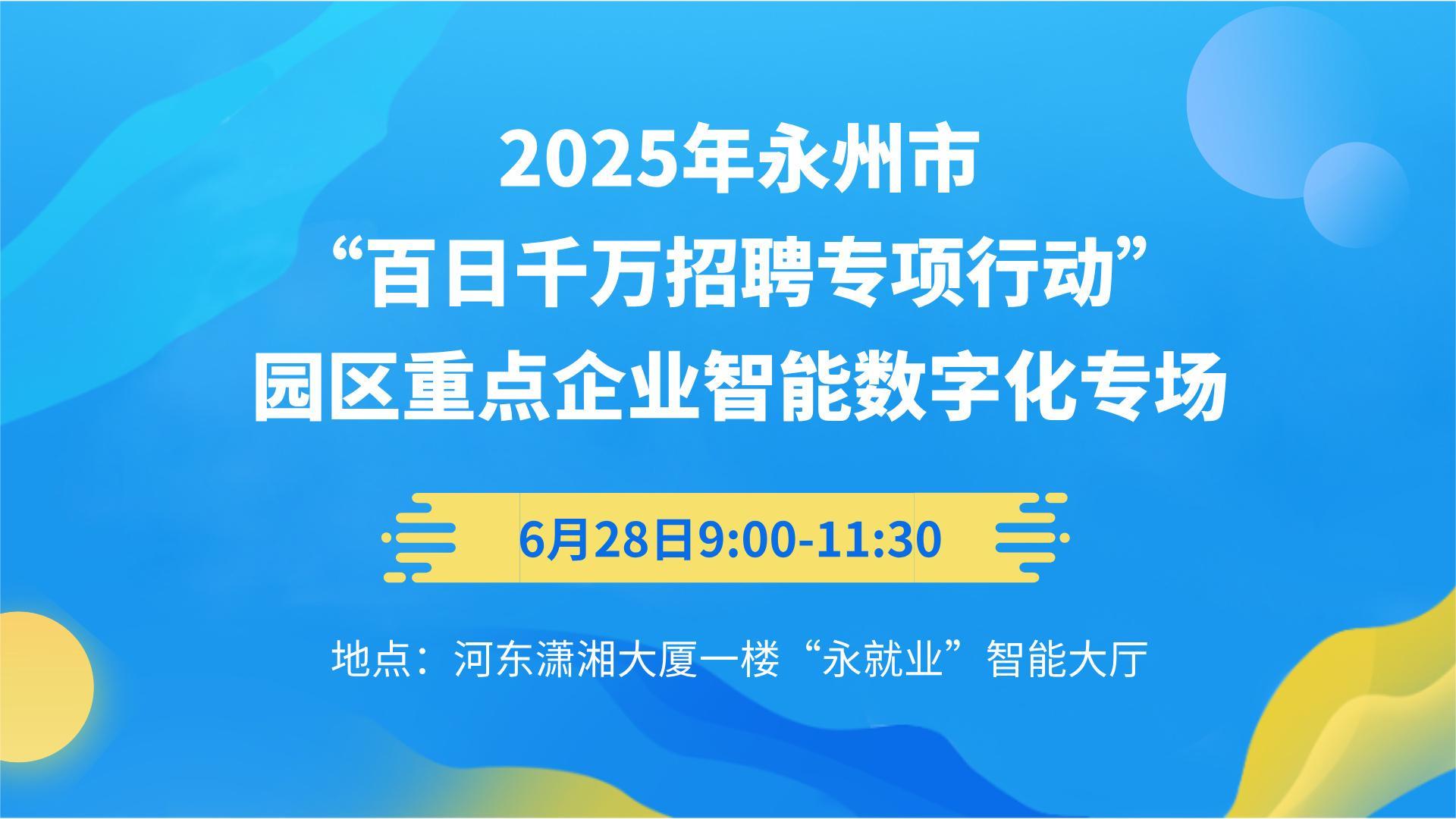 2025年永州市
“百日千万招聘专项行动”
园区重点企业智能数字化专场

6月28日9:00-11:30

地点：河东潇湘大厦一楼“永就业”智能大厅